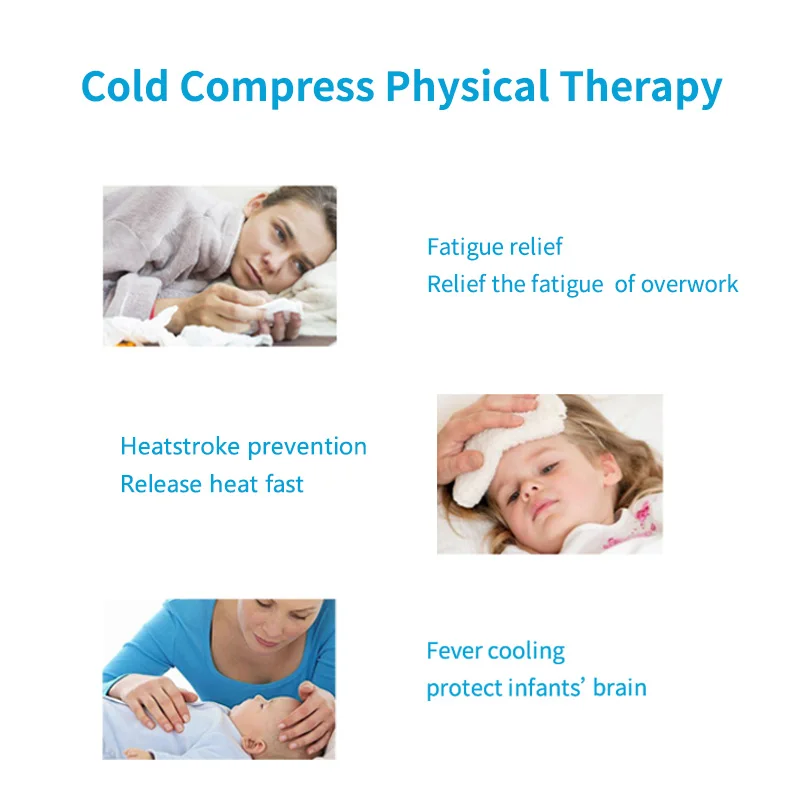 Cold Compress Physical Therapy

Fatigue relief
Relief the fatigue of overwork

Heatstroke prevention
Release heat fast

Fever cooling
protect infants' brain